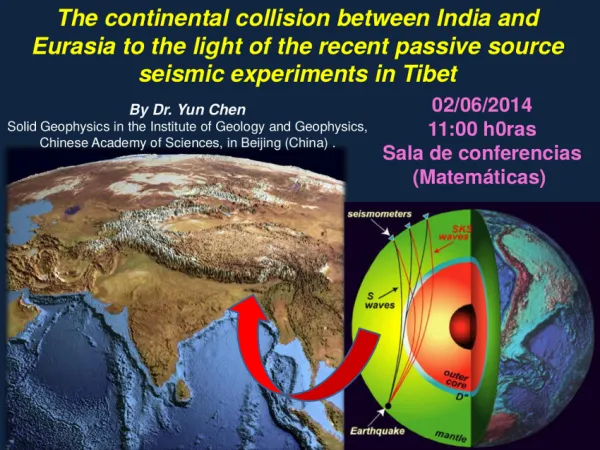 The continental collision between India and Eurasia to the light of the recent passive source seismic experiments in Tibet

By Dr. Yun Chen
Solid Geophysics in the Institute of Geology and Geophysics, Chinese Academy of Sciences, in Beijing (China) .

02/06/2014
11:00 h0ras
Sala de conferencias
(Matemáticas)

seismometers
SKS waves
S waves
outer core
D"
Earthquake
mantle